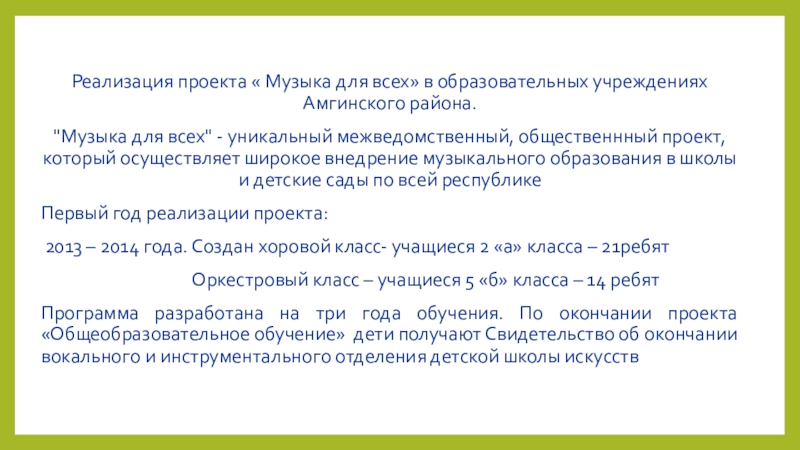 Реализация проекта « Музыка для всех» в образовательных учреждениях Амгинского района.

"Музыка для всех" - уникальный межведомственный, общественнный проект, который осуществляет широкое внедрение музыкального образования в школы и детские сады по всей республике

Первый год реализации проекта:

2013 – 2014 года. Создан хоровой класс- учащиеся 2 «а» класса – 21ребят

Оркестровый класс – учащиеся 5 «б» класса – 14 ребят

Программа разработана на три года обучения. По окончании проекта «Общеобразовательное обучение» дети получают Свидетельство об окончании вокального и инструментального отделения детской школы искусств